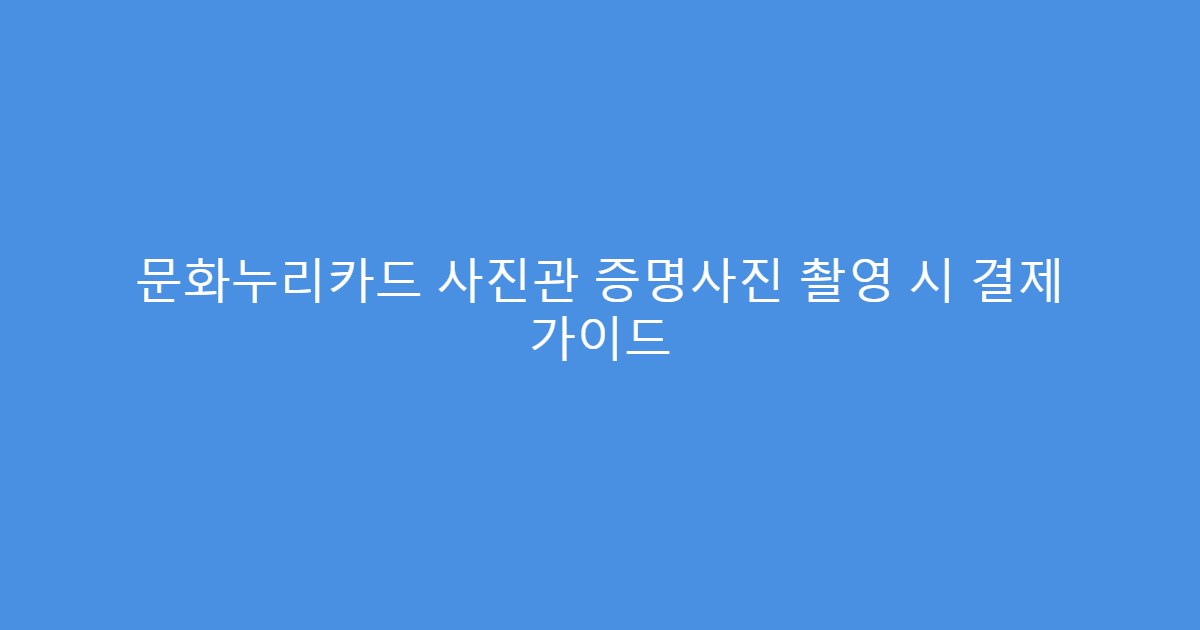 문화누리카드 사진관 증명사진 촬영 시 결제 가이드